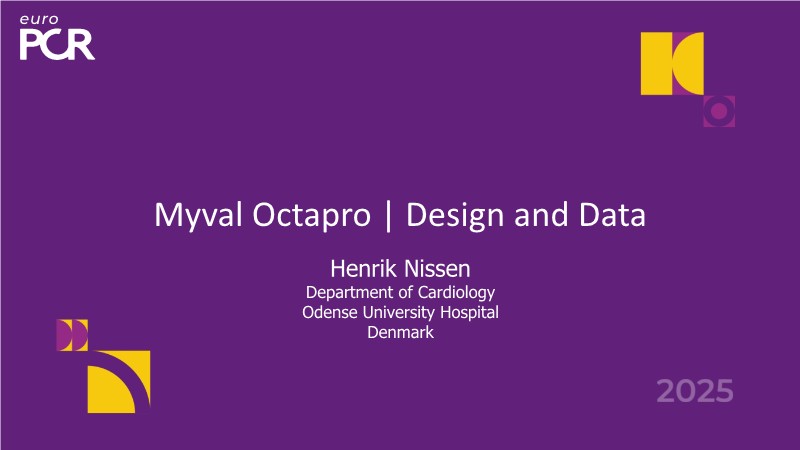 euro
PCR

Myval Octapro | Design and Data

Henrik Nissen
Department of Cardiology
Odense University Hospital
Denmark

2025